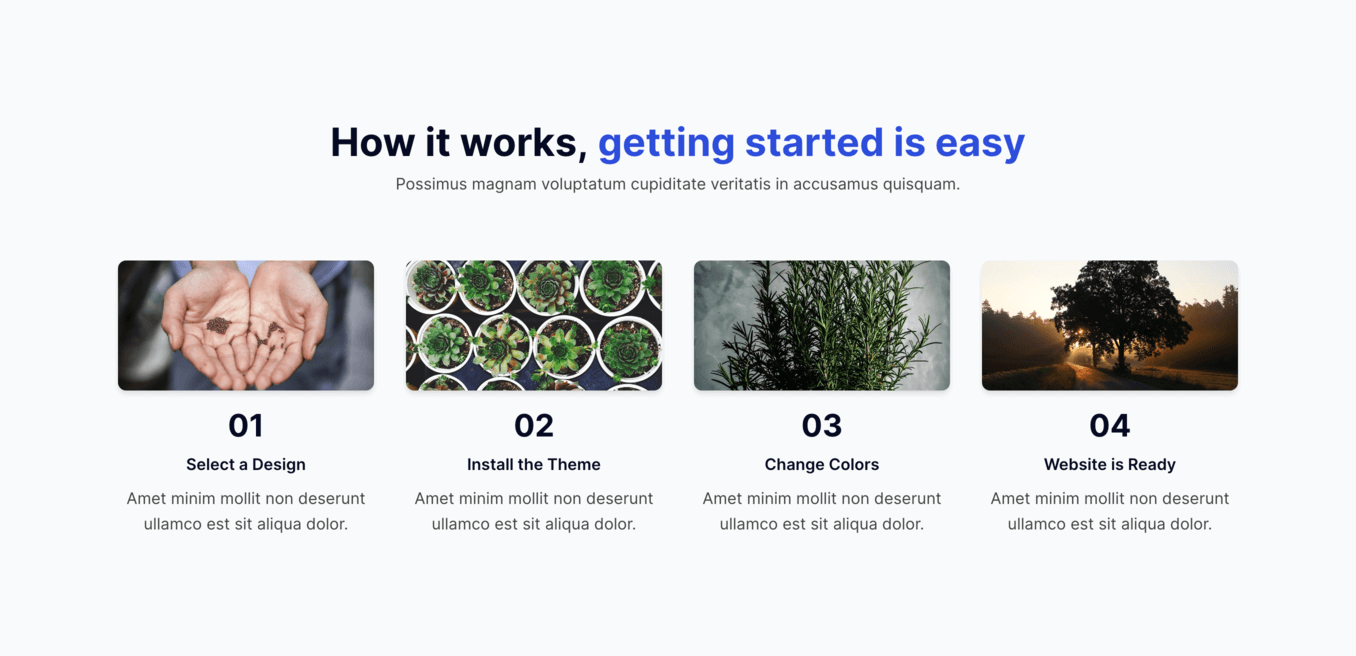 How it works, getting started is easy

Possimus magnam voluptatum cupiditate veritatis in accusamus quisquam.

01

Select a Design

Amet minim mollit non deserunt ullamco est sit aliqua dolor.

02

Install the Theme

Amet minim mollit non deserunt ullamco est sit aliqua dolor.

03

Change Colors

Amet minim mollit non deserunt ullamco est sit aliqua dolor.

04

Website is Ready

Amet minim mollit non deserunt ullamco est sit aliqua dolor.